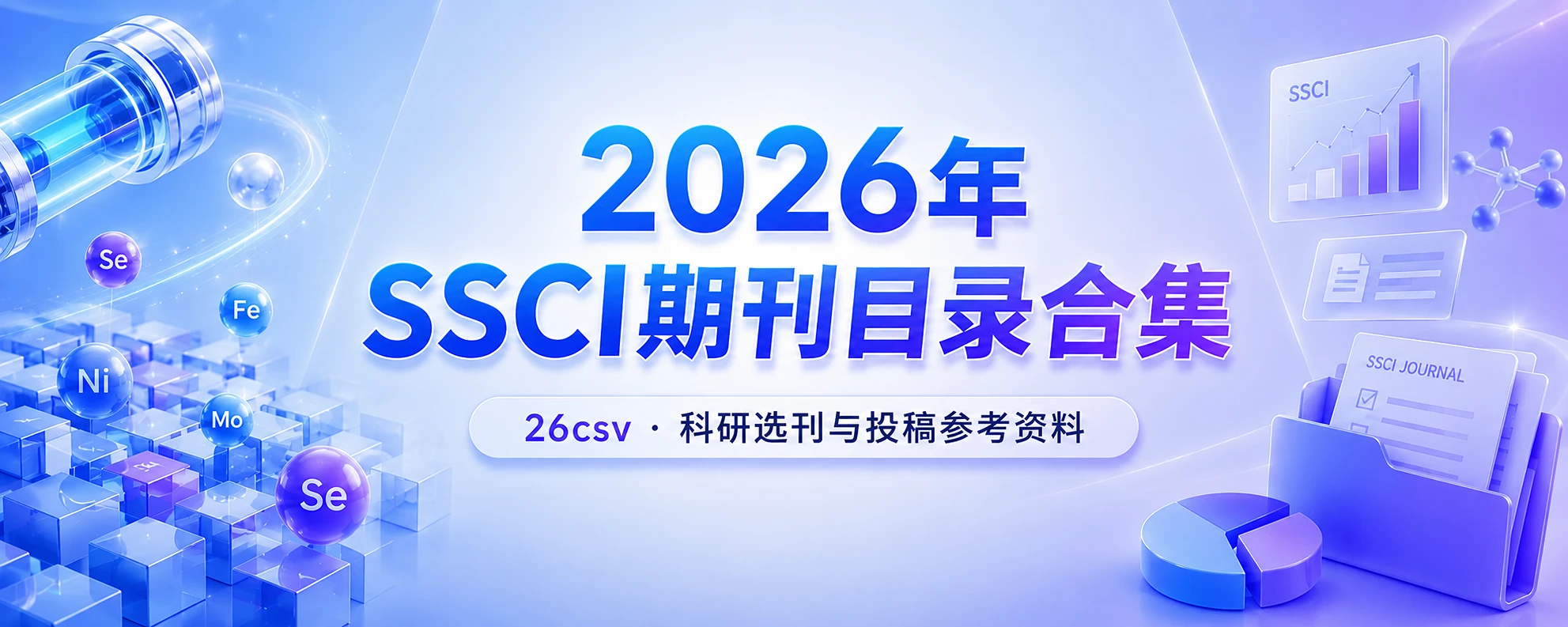 Se
Fe
Ni
Mo
Se

2026年
SSCI期刊目录合集

26csv · 科研选刊与投稿参考资料

SSCI

SSCI JOURNAL